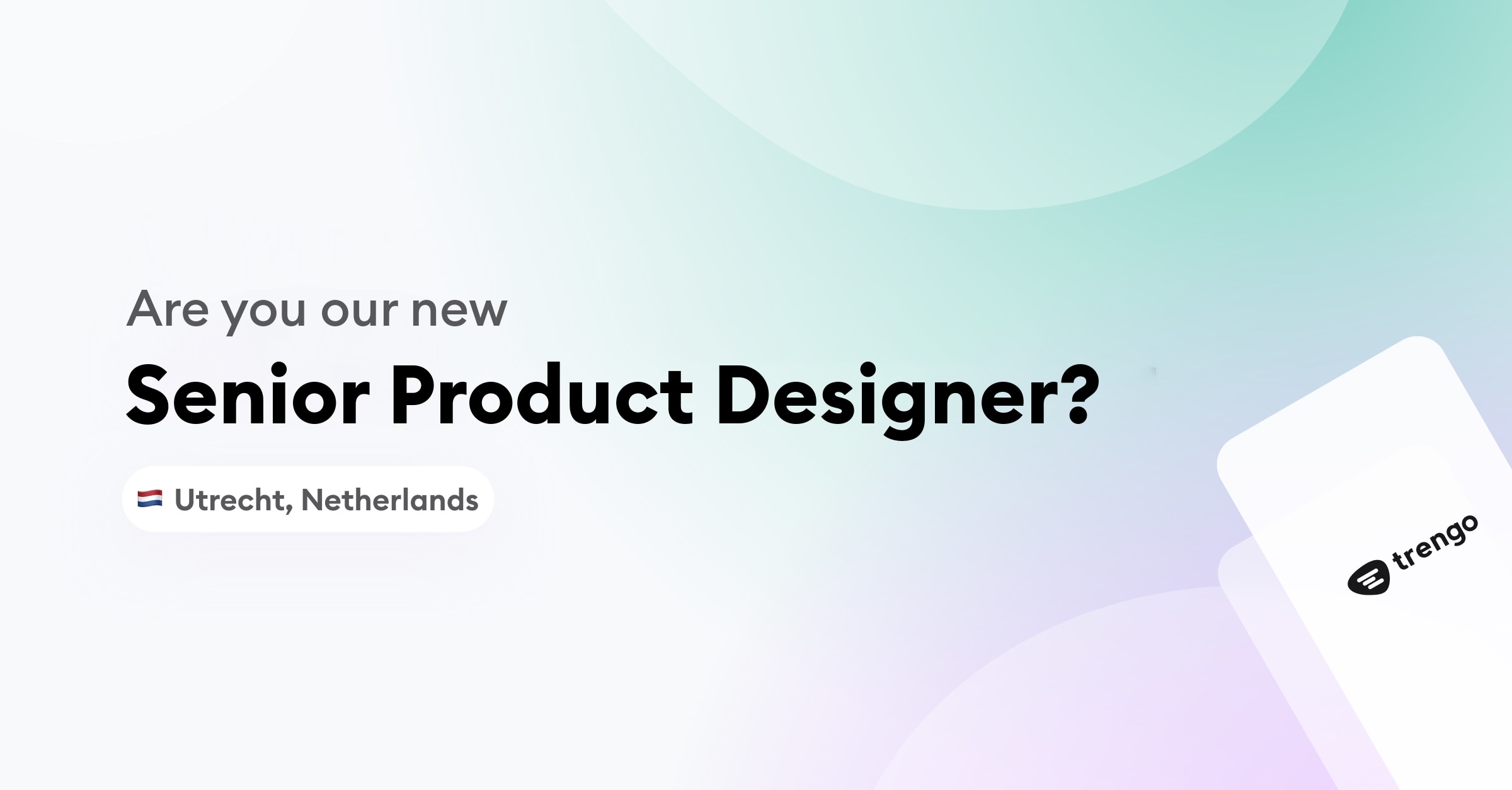 Are you our new

Senior Product Designer?

🇳🇱 Utrecht, Netherlands

trengo